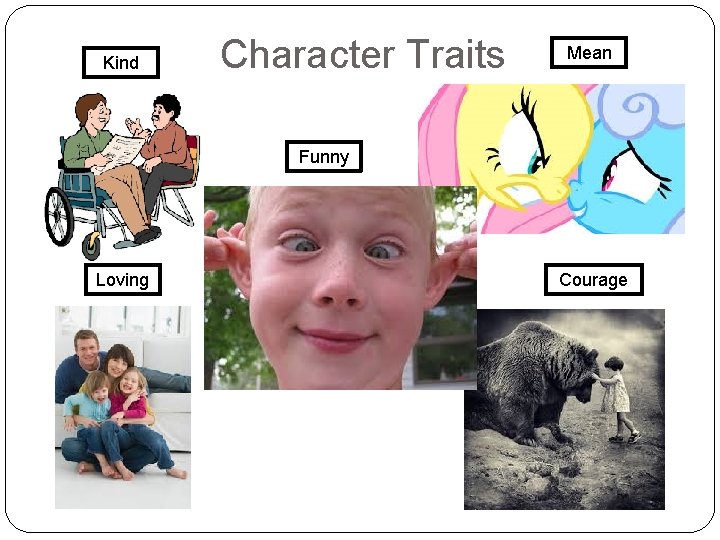 Character Traits

Kind

Mean

Funny

Loving

Courage